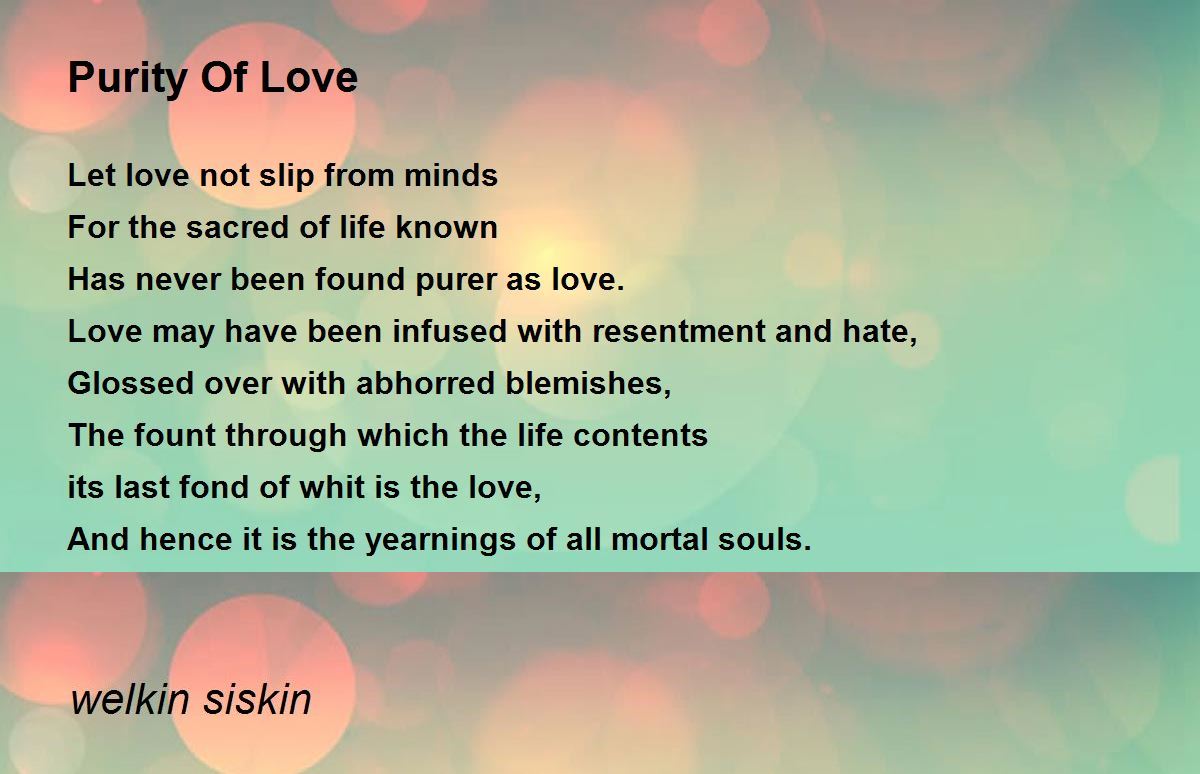 Purity Of Love

Let love not slip from minds
For the sacred of life known
Has never been found purer as love.
Love may have been infused with resentment and hate,
Glossed over with abhorred blemishes,
The fount through which the life contents
its last fond of whit is the love,
And hence it is the yearnings of all mortal souls.

welkin siskin